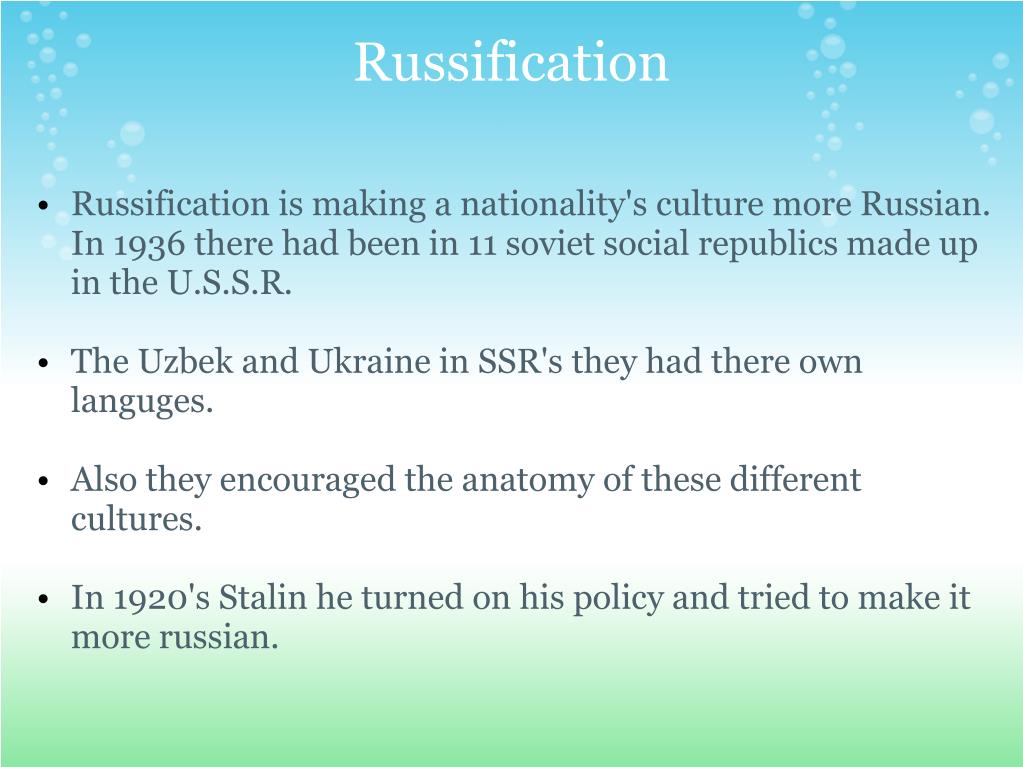 Russification

• Russification is making a nationality's culture more Russian. In 1936 there had been in 11 soviet social republics made up in the U.S.S.R.

• The Uzbek and Ukraine in SSR's they had there own languges.

• Also they encouraged the anatomy of these different cultures.

• In 1920's Stalin he turned on his policy and tried to make it more russian.